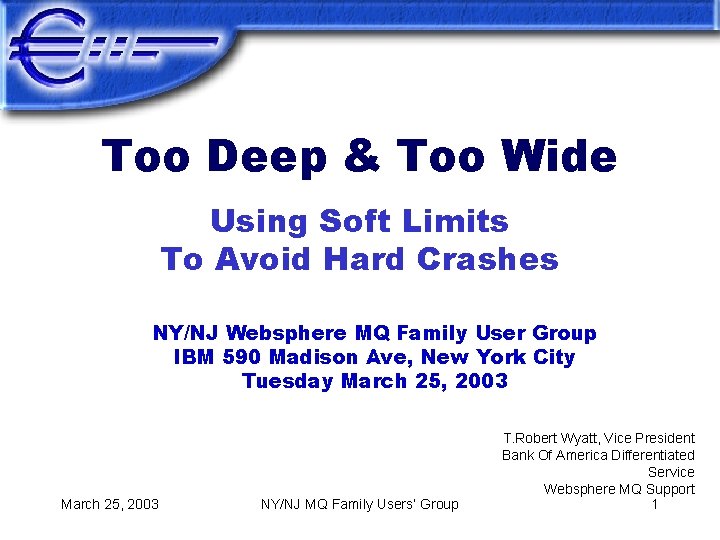 Too Deep & Too Wide

Using Soft Limits
To Avoid Hard Crashes

NY/NJ Websphere MQ Family User Group
IBM 590 Madison Ave, New York City
Tuesday March 25, 2003

T.Robert Wyatt, Vice President
Bank Of America Differentiated Service
Websphere MQ Support

March 25, 2003 NY/NJ MQ Family Users' Group 1